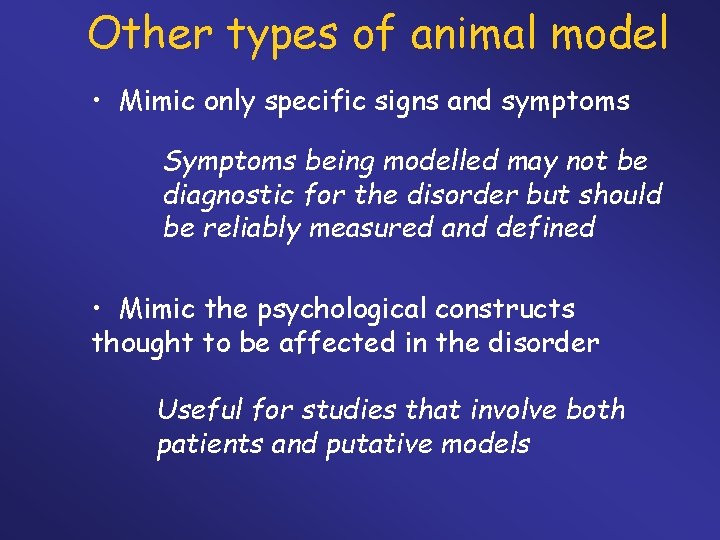 Other types of animal model

• Mimic only specific signs and symptoms

Symptoms being modelled may not be diagnostic for the disorder but should be reliably measured and defined

• Mimic the psychological constructs thought to be affected in the disorder

Useful for studies that involve both patients and putative models